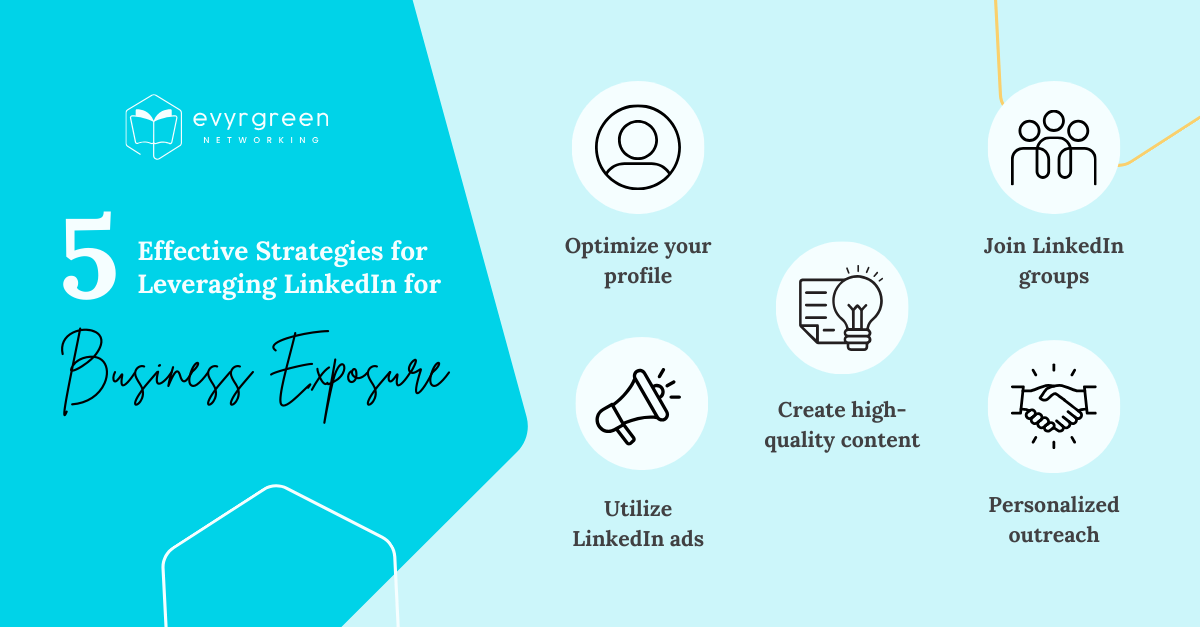 evyrgreen
NETWORKING

5 Effective Strategies for Leveraging LinkedIn for

Business Exposure

Optimize your profile

Utilize LinkedIn ads

Create high-quality content

Join LinkedIn groups

Personalized outreach